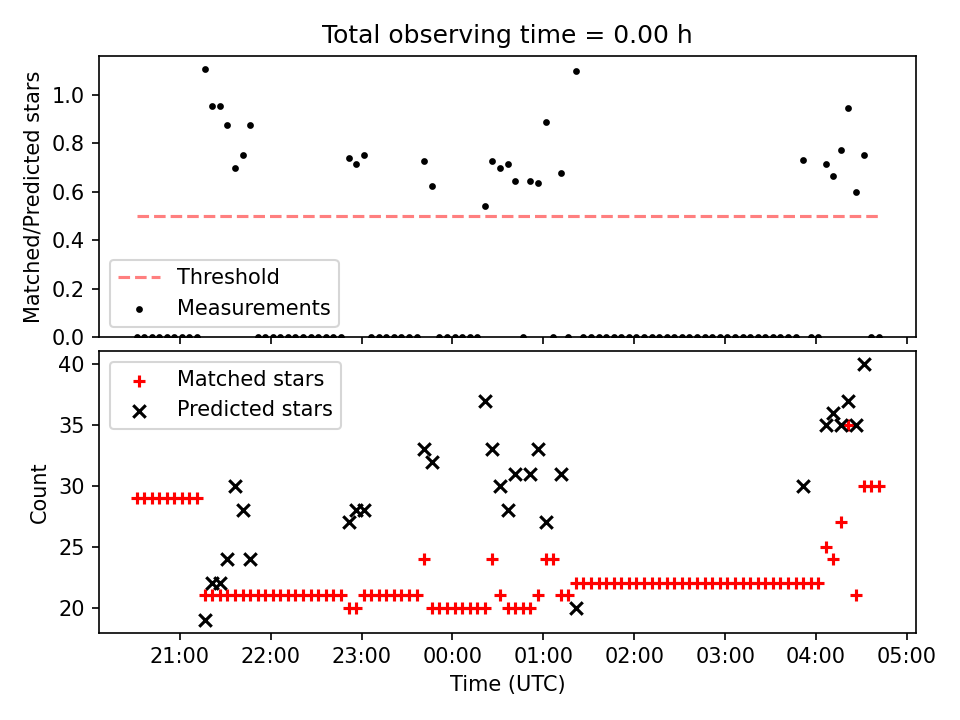 Total observing time = 0.00 h

Matched/Predicted stars

1.0
0.8
0.6
0.4
0.2
0.0

Threshold
Measurements

Count

40
35
30
25
20

Matched stars
Predicted stars

21:00
22:00
23:00
00:00
01:00
02:00
03:00
04:00
05:00

Time (UTC)